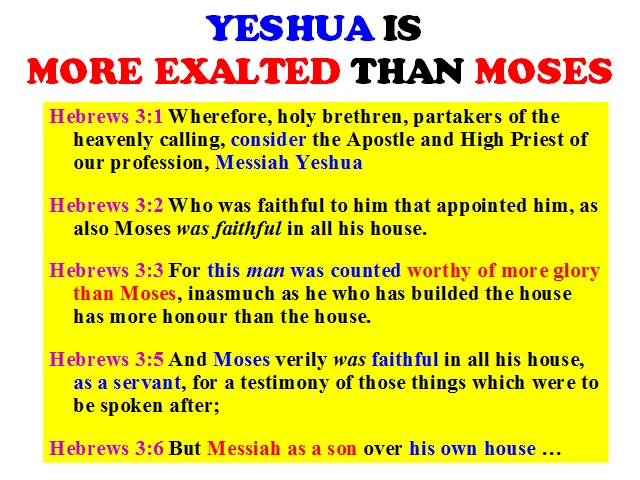 YESHUA IS
MORE EXALTED THAN MOSES

Hebrews 3:1 Wherefore, holy brethren, partakers of the heavenly calling, consider the Apostle and High Priest of our profession, Messiah Yeshua

Hebrews 3:2 Who was faithful to him that appointed him, as also Moses was faithful in all his house.

Hebrews 3:3 For this man was counted worthy of more glory than Moses, inasmuch as he who has builded the house has more honour than the house.

Hebrews 3:5 And Moses verily was faithful in all his house, as a servant, for a testimony of those things which were to be spoken after;

Hebrews 3:6 But Messiah as a son over his own house …